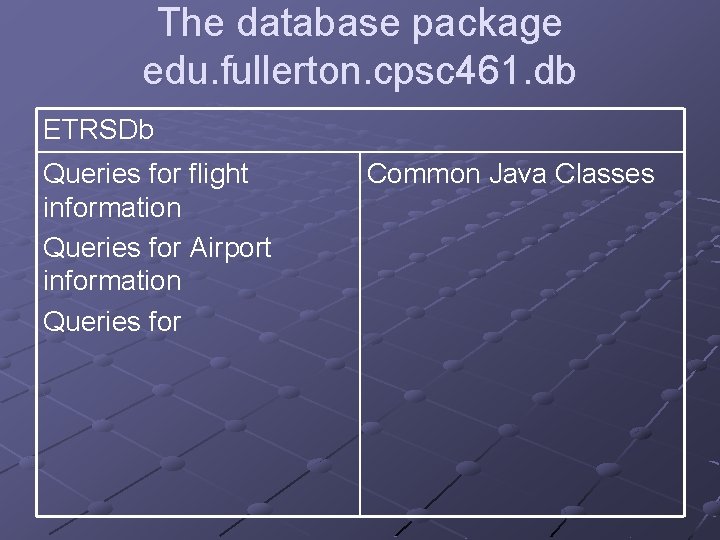 The database package
edu.fullerton.cpsc461.db

ETRSDb

Queries for flight information

Queries for Airport information

Queries for

Common Java Classes